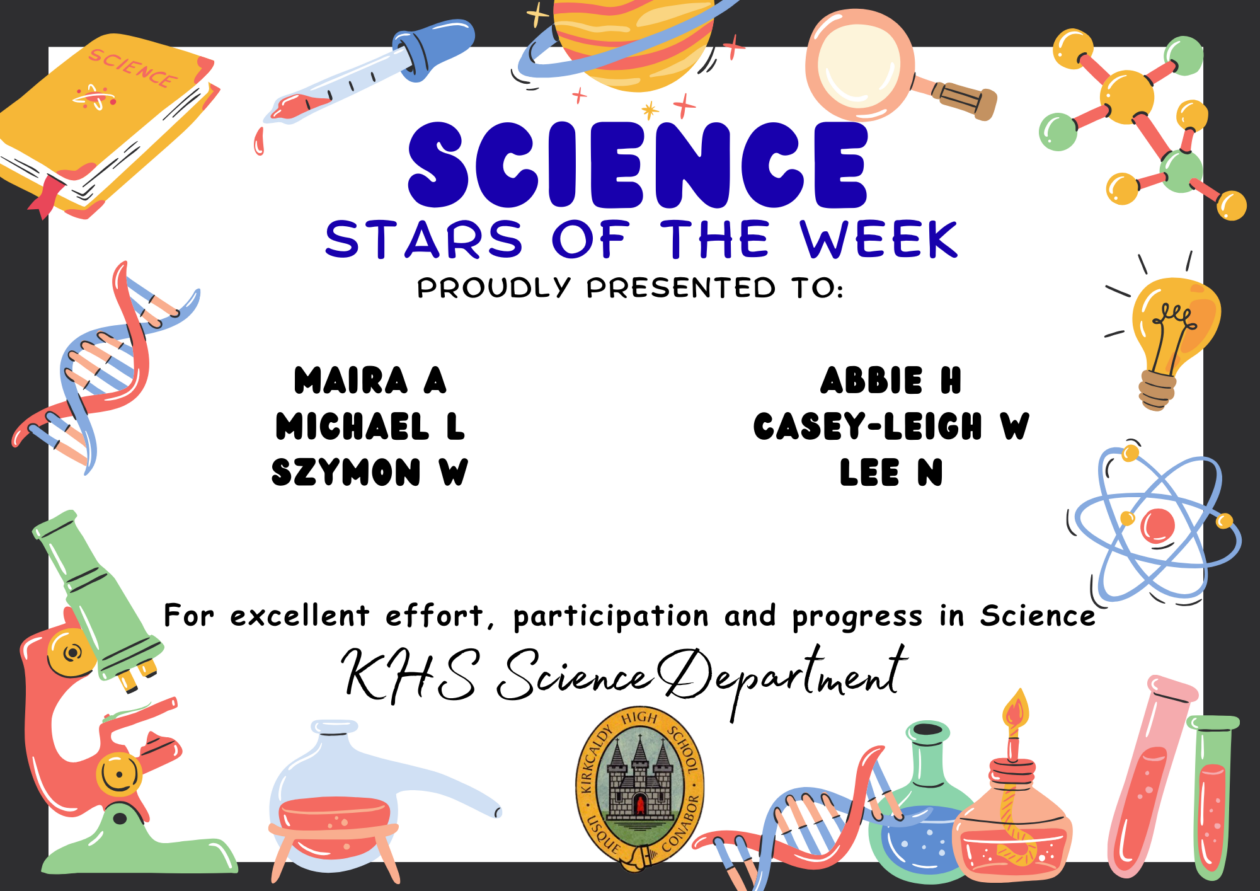 SCIENCE

SCIENCE
STARS OF THE WEEK
PROUDLY PRESENTED TO:

MAIRA A
MICHAEL L
SZYMON W

ABBIE H
CASEY-LEIGH W
LEE N

For excellent effort, participation and progress in Science
KHS Science Department

KIRKCALDY HIGH SCHOOL
USQUE CONABOR